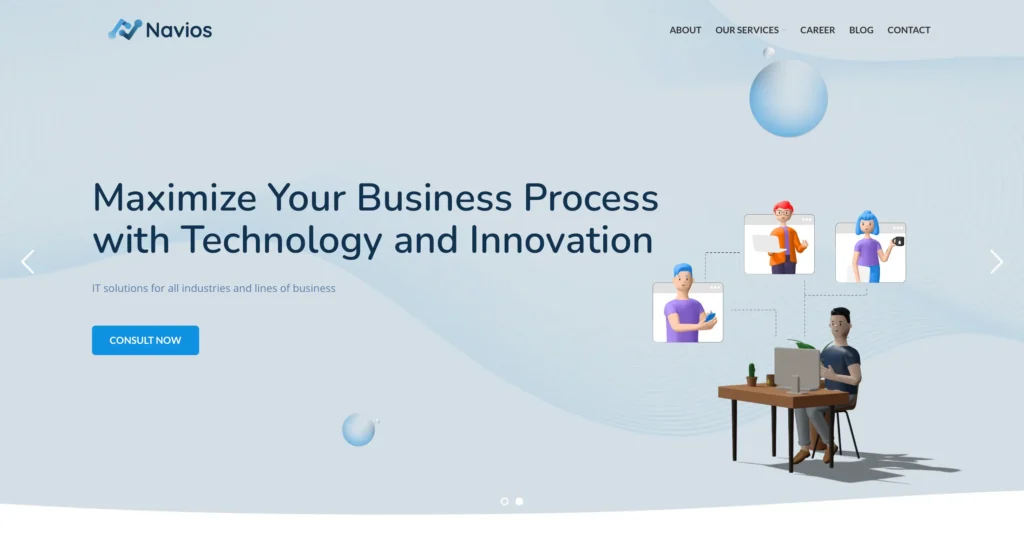 Navios

ABOUT OUR SERVICES CAREER BLOG CONTACT

Maximize Your Business Process with Technology and Innovation

IT solutions for all industries and lines of business

CONSULT NOW